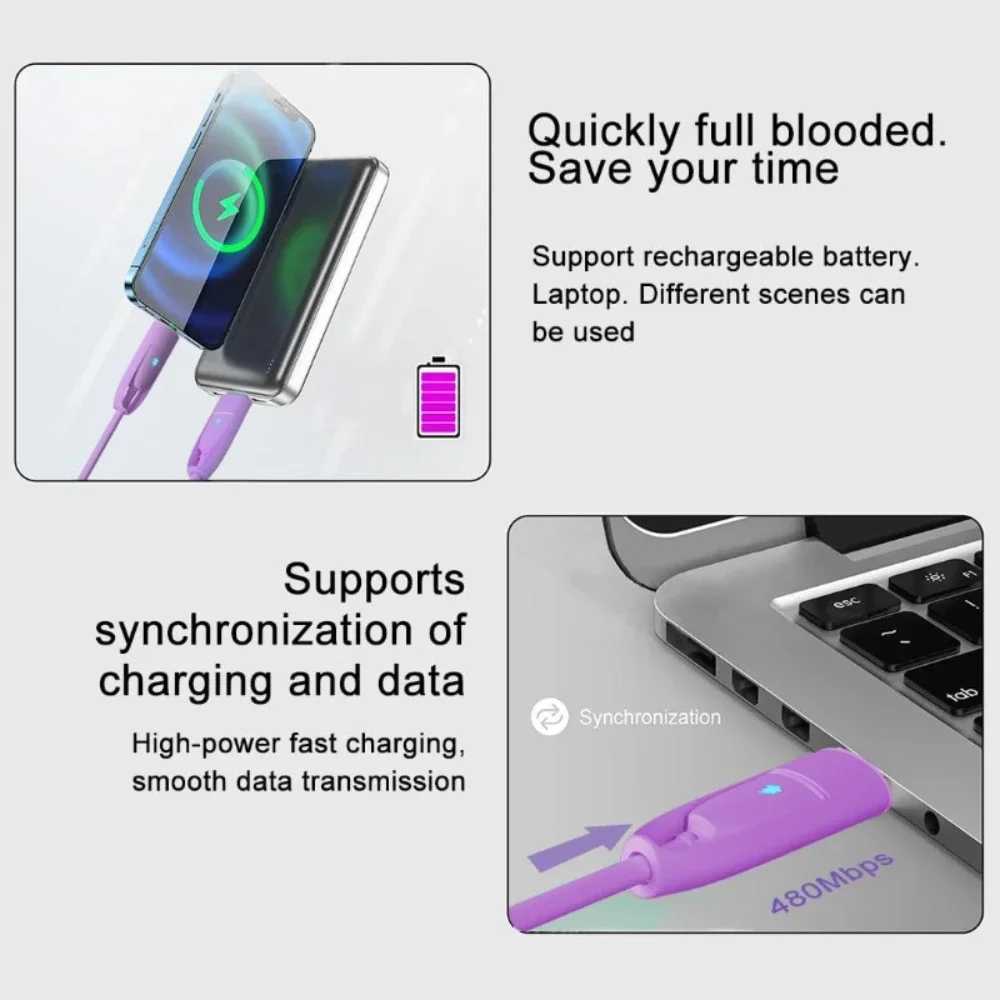 Quickly full blooded. Save your time

Support rechargeable battery. Laptop. Different scenes can be used

Supports synchronization of charging and data

High-power fast charging, smooth data transmission

esc

tab

Synchronization

480Mbps